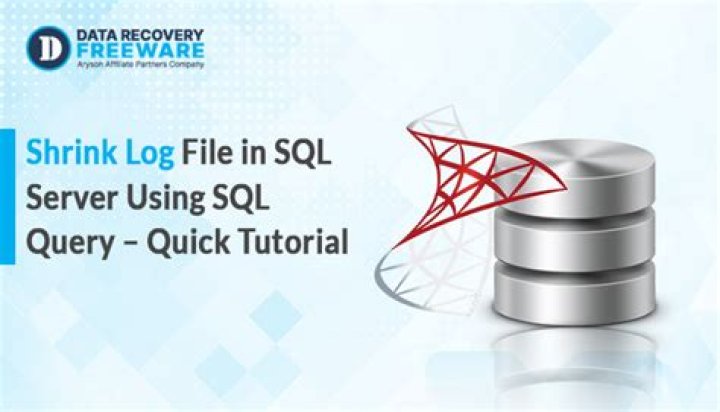 D DATA RECOVERY FREEWARE
Aryson Affiliate Partners Company

Shrink Log File in SQL Server Using SQL Query – Quick Tutorial